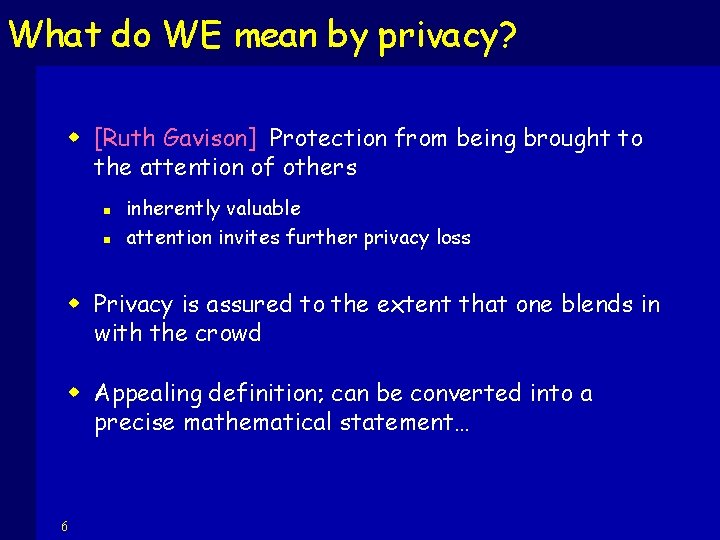 What do WE mean by privacy?

- [Ruth Gavison] Protection from being brought to the attention of others
  - inherently valuable
  - attention invites further privacy loss

- Privacy is assured to the extent that one blends in with the crowd

- Appealing definition; can be converted into a precise mathematical statement…

6